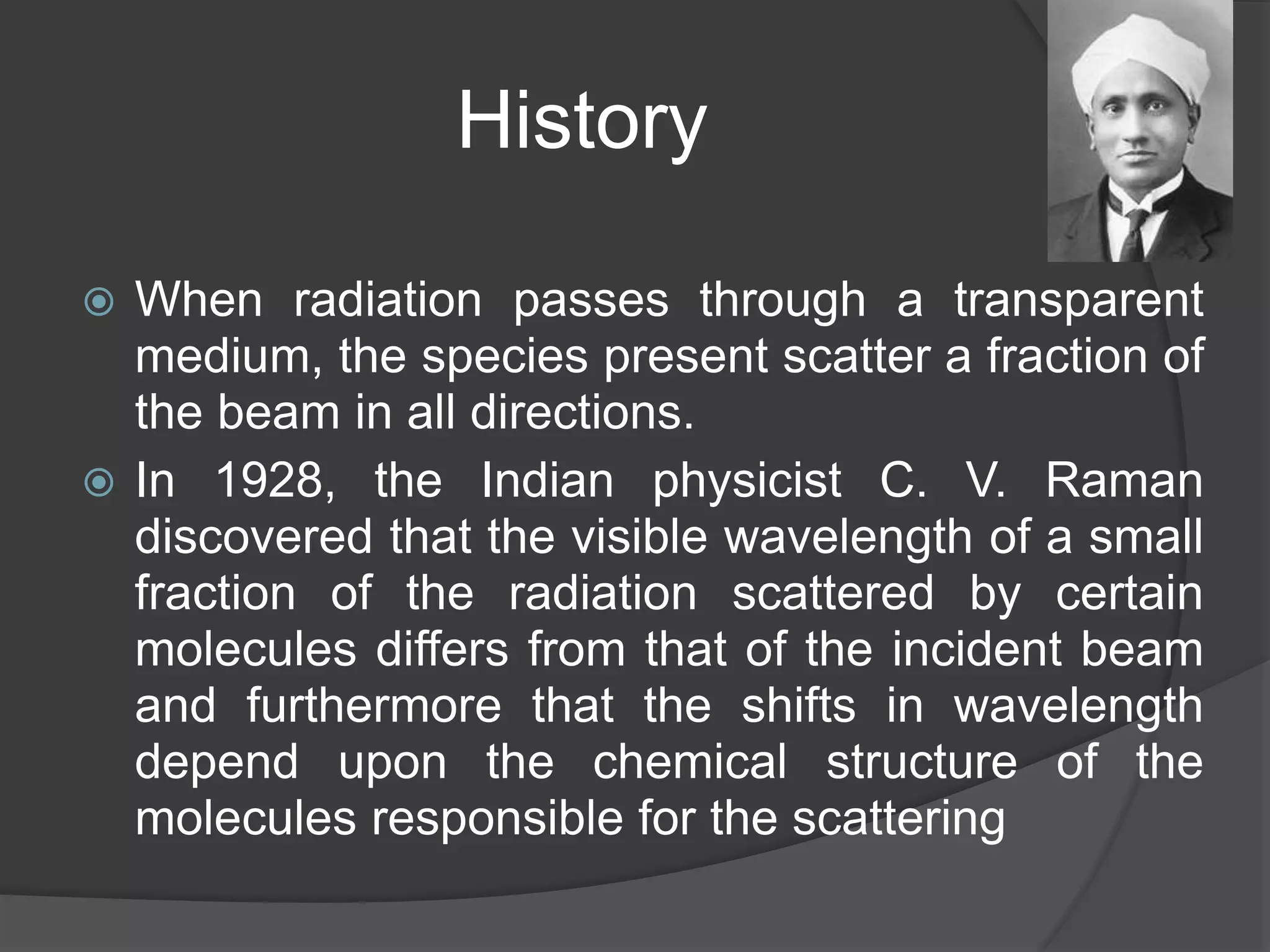 History

When radiation passes through a transparent medium, the species present scatter a fraction of the beam in all directions.

In 1928, the Indian physicist C. V. Raman discovered that the visible wavelength of a small fraction of the radiation scattered by certain molecules differs from that of the incident beam and furthermore that the shifts in wavelength depend upon the chemical structure of the molecules responsible for the scattering